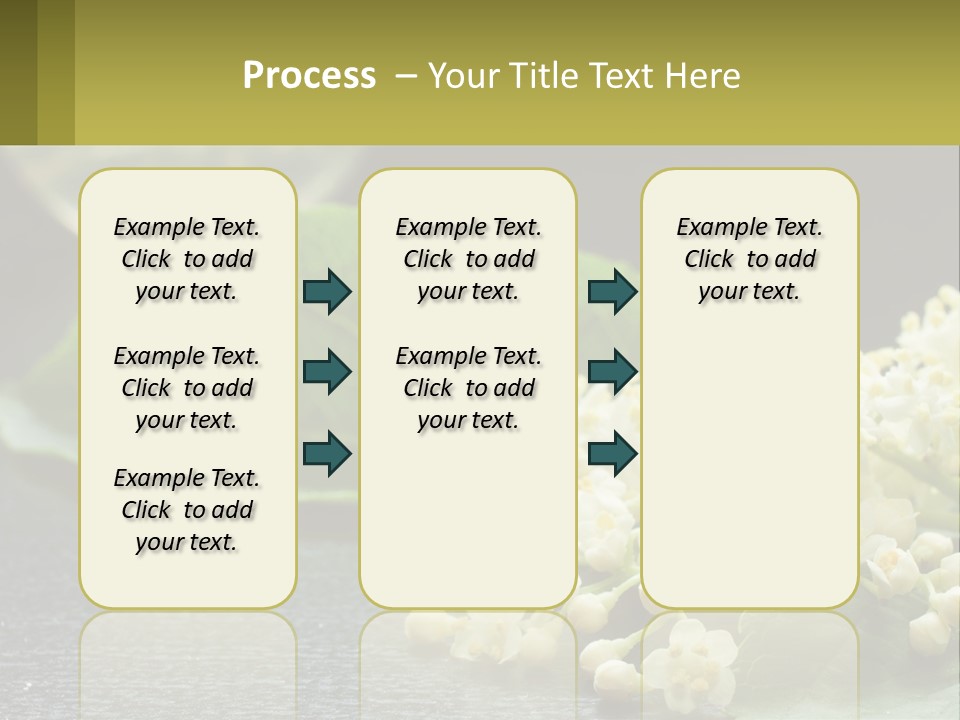 Process – Your Title Text Here

Example Text. Click to add your text.

Example Text. Click to add your text.

Example Text. Click to add your text.

Example Text. Click to add your text.

Example Text. Click to add your text.

Example Text. Click to add your text.